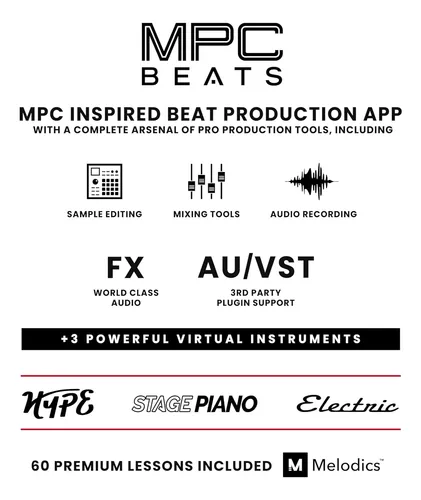 MPC
BEATS

MPC INSPIRED BEAT PRODUCTION APP
WITH A COMPLETE ARSENAL OF PRO PRODUCTION TOOLS, INCLUDING

SAMPLE EDITING

MIXING TOOLS

AUDIO RECORDING

FX
WORLD CLASS AUDIO

AU/VST
3RD PARTY PLUGIN SUPPORT

+3 POWERFUL VIRTUAL INSTRUMENTS

HYPE

STAGE PIANO

Electric

60 PREMIUM LESSONS INCLUDED

M Melodics™